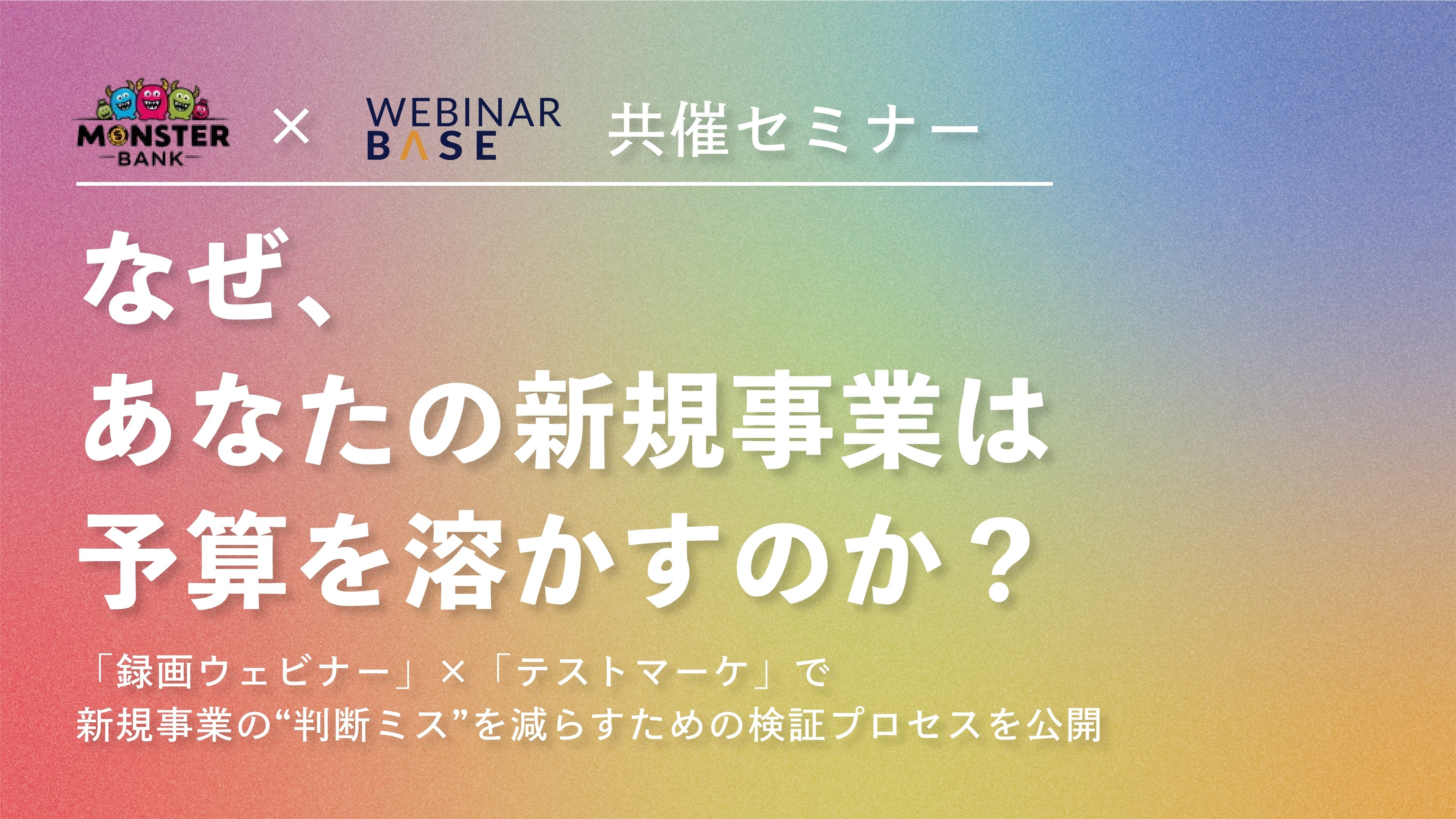 MONSTER
BANK
×
WEBINAR
BASE
共催セミナー

なぜ、
あなたの新規事業は
予算を溶かすのか？

「録画ウェビナー」×「テストマーケ」で
新規事業の“判断ミス”を減らすための検証プロセスを公開